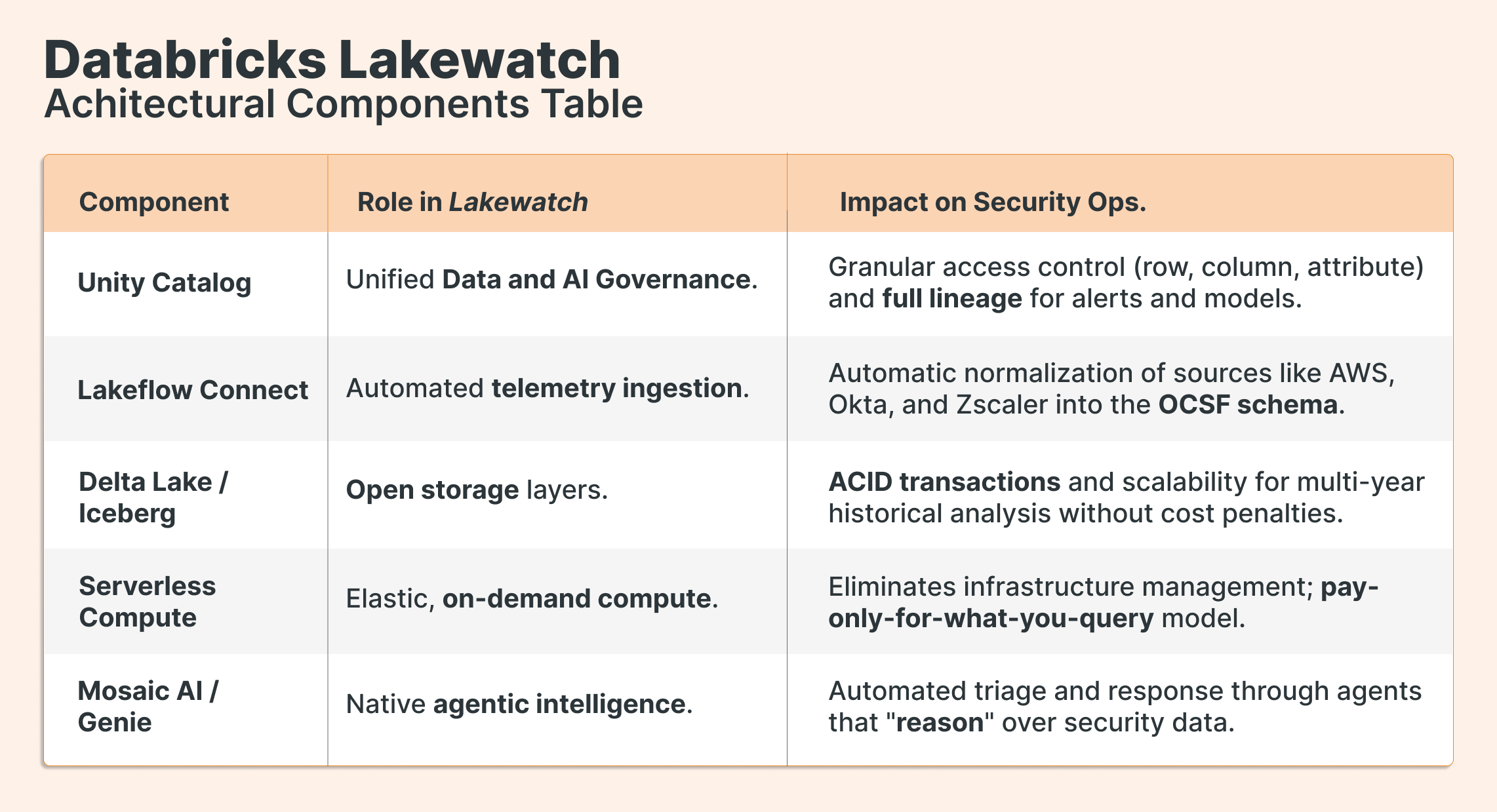 Databricks Lakewatch
Achitectural Components Table

| Component | Role in Lakewatch | Impact on Security Ops. |
|---|---|---|
| Unity Catalog | Unified Data and AI Governance. | Granular access control (row, column, attribute) and full lineage for alerts and models. |
| Lakeflow Connect | Automated telemetry ingestion. | Automatic normalization of sources like AWS, Okta, and Zscaler into the OCSF schema. |
| Delta Lake / Iceberg | Open storage layers. | ACID transactions and scalability for multi-year historical analysis without cost penalties. |
| Serverless Compute | Elastic, on-demand compute. | Eliminates infrastructure management; pay-only-for-what-you-query model. |
| Mosaic AI / Genie | Native agentic intelligence. | Automated triage and response through agents that "reason" over security data. |